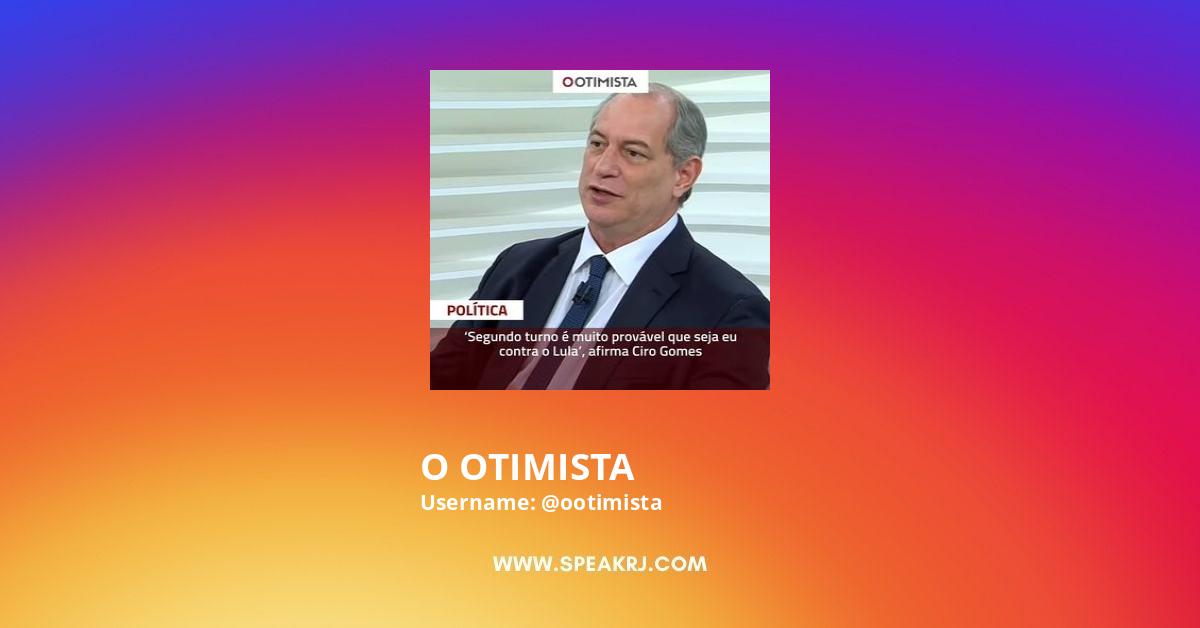 OOTIMISTA

POLÍTICA

'Segundo turno é muito provável que seja eu contra o Lula', afirma Ciro Gomes

O OTIMISTA
Username: @ootimista

WWW.SPEAKRJ.COM